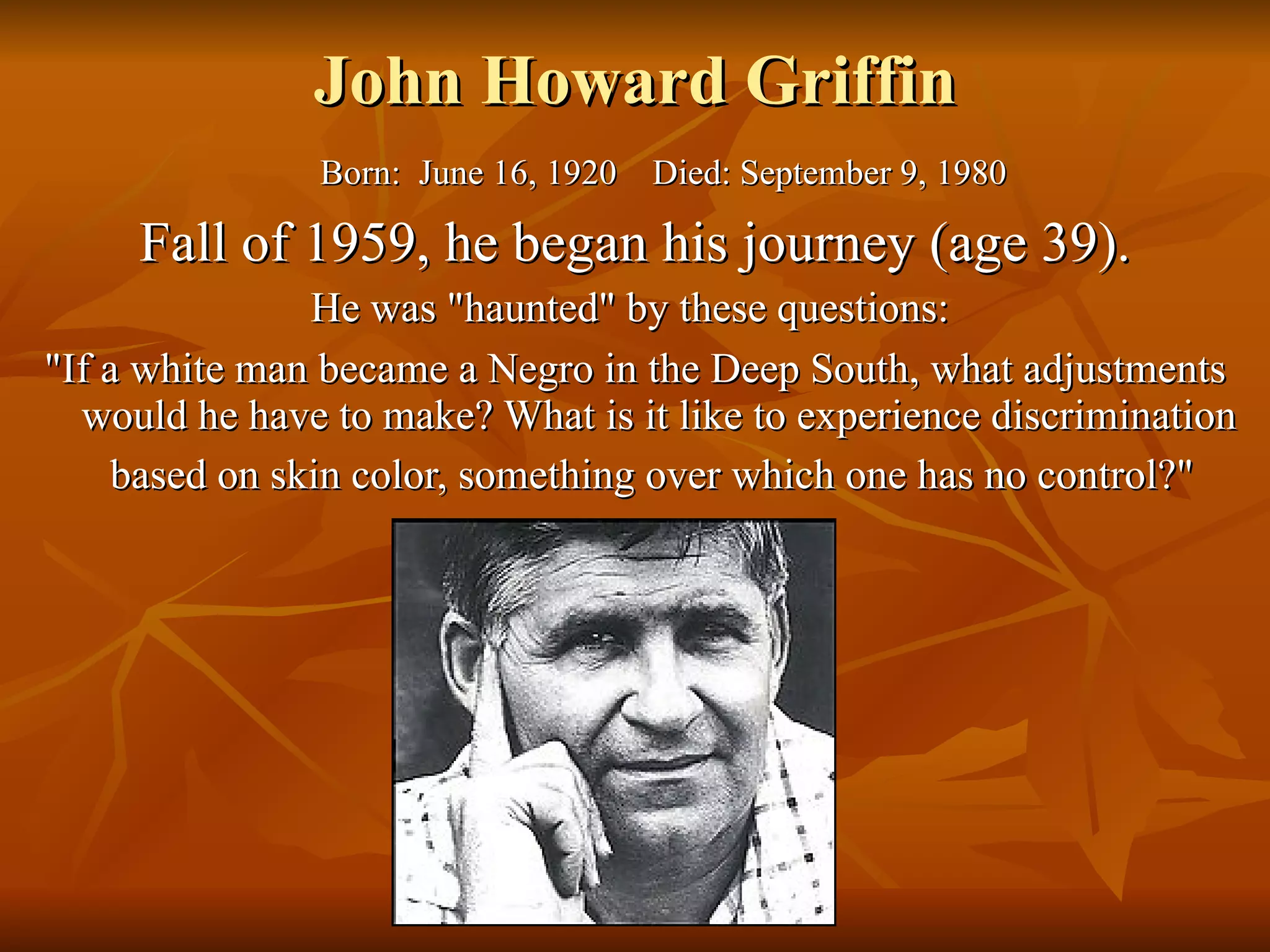 John Howard Griffin

Born: June 16, 1920 Died: September 9, 1980

Fall of 1959, he began his journey (age 39).

He was "haunted" by these questions:

"If a white man became a Negro in the Deep South, what adjustments would he have to make? What is it like to experience discrimination based on skin color, something over which one has no control?"